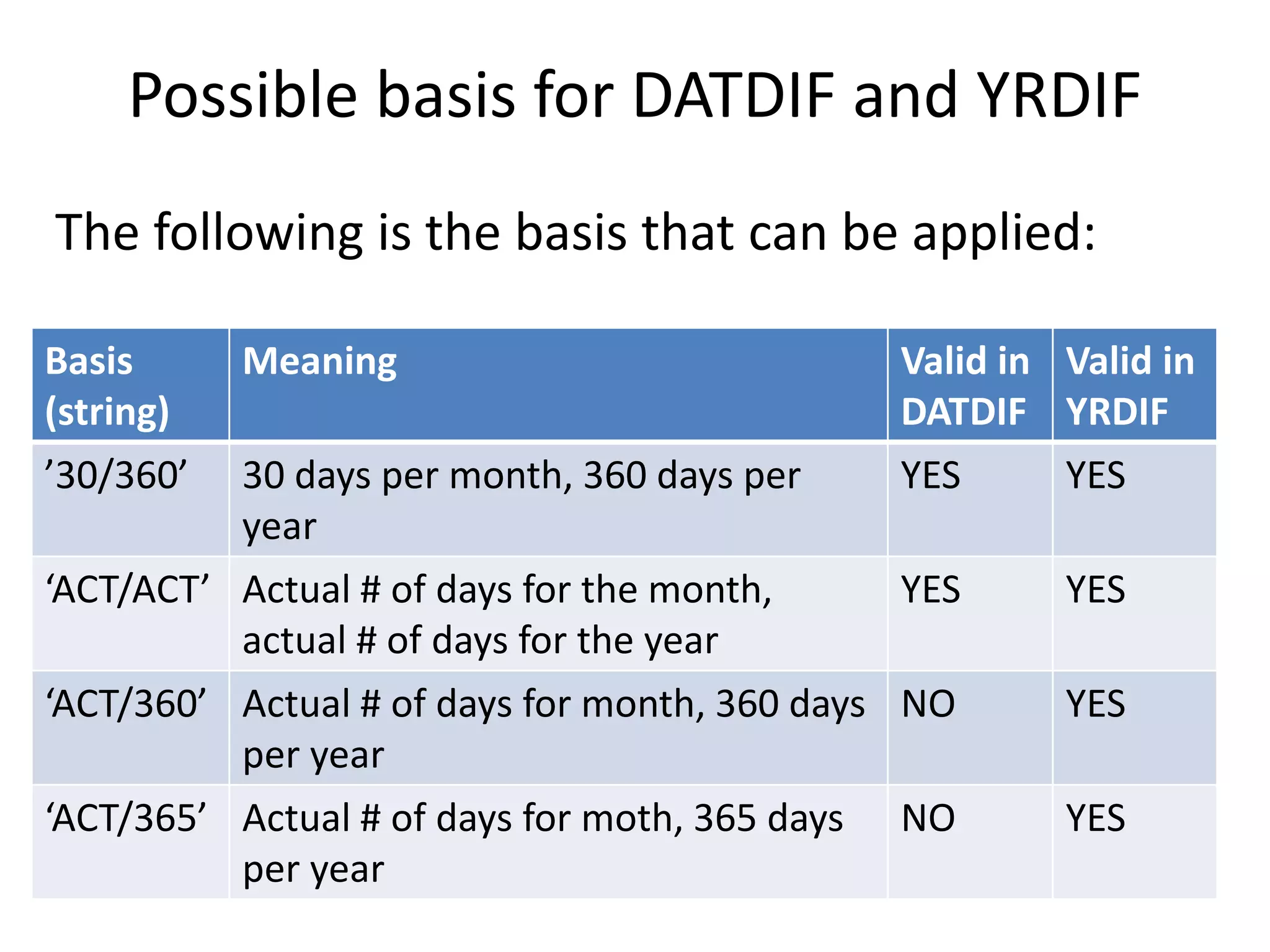 Possible basis for DATDIF and YRDIF

The following is the basis that can be applied:

| Basis (string) | Meaning | Valid in DATDIF | Valid in YRDIF |
|---|---|---|---|
| ’30/360’ | 30 days per month, 360 days per year | YES | YES |
| ‘ACT/ACT’ | Actual # of days for the month, actual # of days for the year | YES | YES |
| ‘ACT/360’ | Actual # of days for month, 360 days per year | NO | YES |
| ‘ACT/365’ | Actual # of days for moth, 365 days per year | NO | YES |